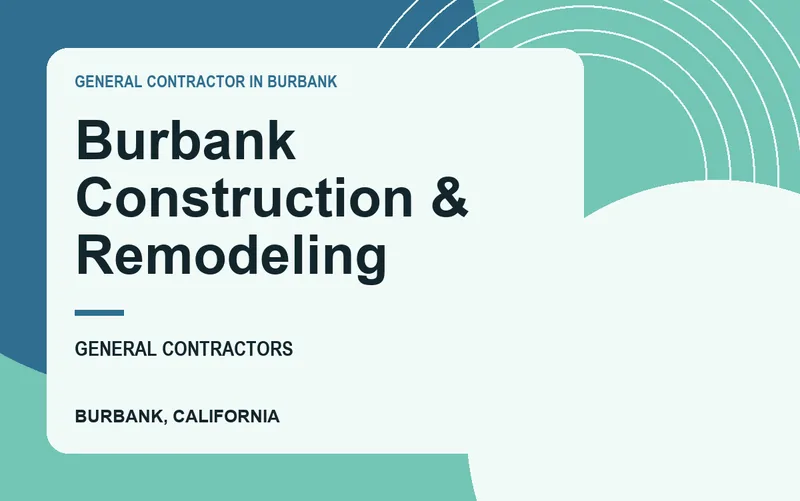 GENERAL CONTRACTOR IN BURBANK

Burbank Construction & Remodeling

GENERAL CONTRACTORS

BURBANK, CALIFORNIA